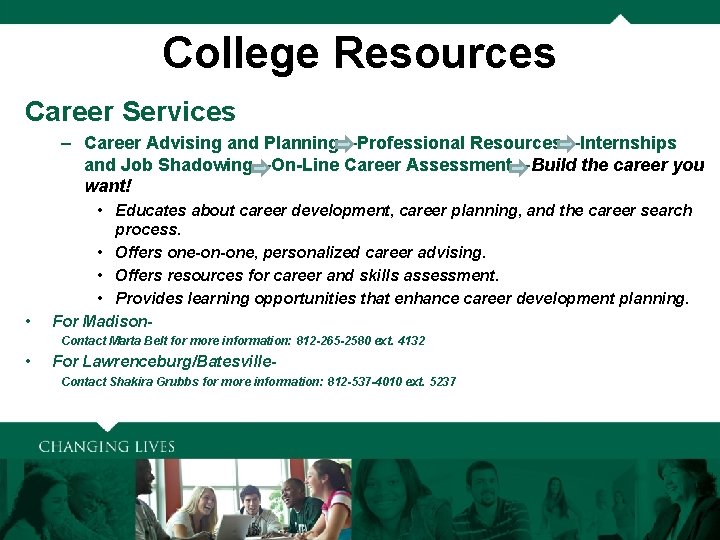 College Resources

Career Services

– Career Advising and Planning -Professional Resources -Internships and Job Shadowing -On-Line Career Assessment -Build the career you want!

• Educates about career development, career planning, and the career search process.
• Offers one-on-one, personalized career advising.
• Offers resources for career and skills assessment.
• Provides learning opportunities that enhance career development planning.

• For Madison-
Contact Marta Belt for more information: 812-265-2580 ext. 4132

• For Lawrenceburg/Batesville-
Contact Shakira Grubbs for more information: 812-537-4010 ext. 5237

CHANGING LIVES